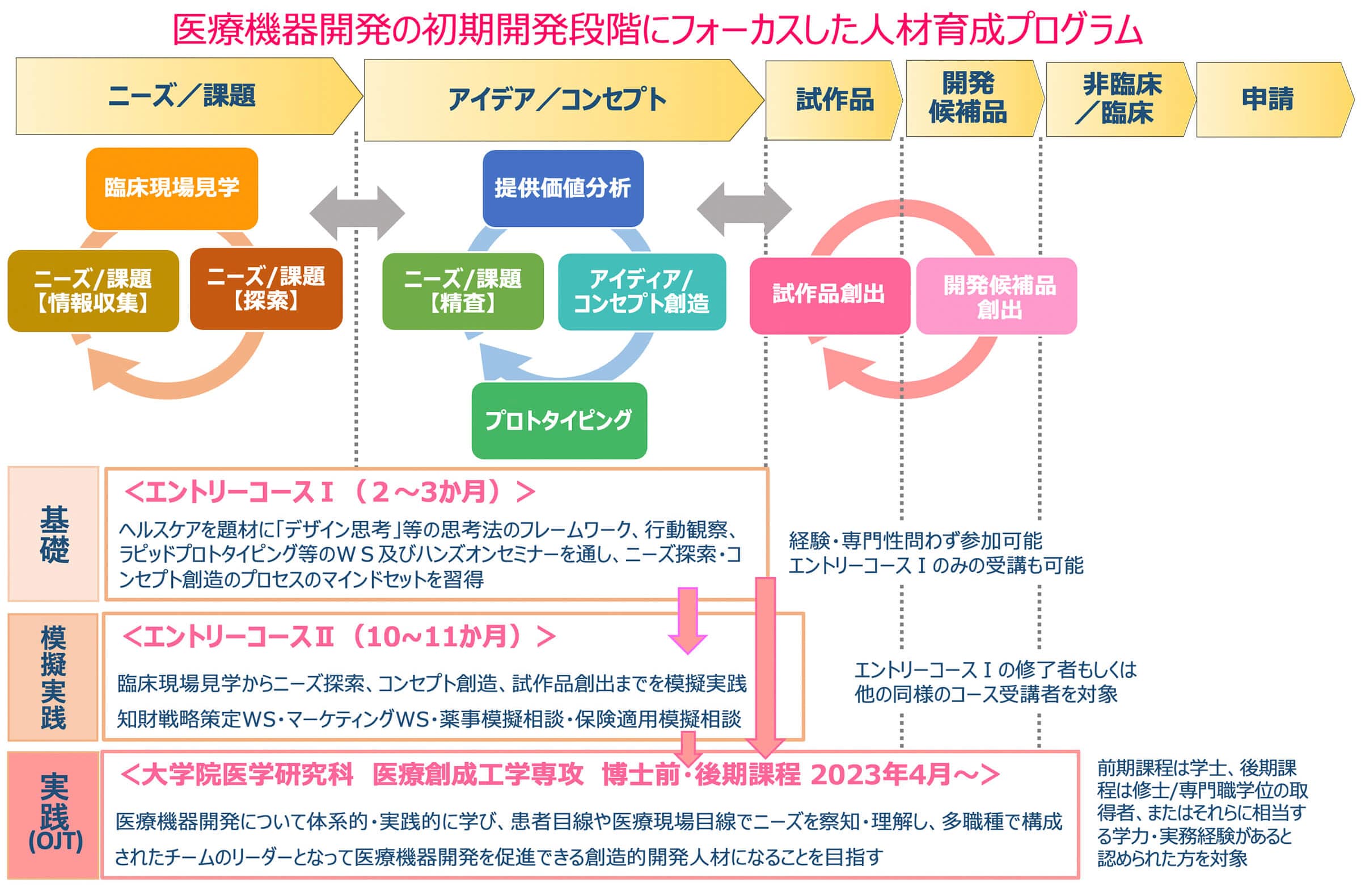 医療機器開発の初期開発段階にフォーカスした人材育成プログラム

ニーズ／課題

アイデア／コンセプト

試作品

開発候補品

非臨床／臨床

申請

臨床現場見学

ニーズ/課題【情報収集】

ニーズ/課題【探索】

提供価値分析

ニーズ/課題【精査】

アイディア/コンセプト創造

プロトタイピング

試作品創出

開発候補品創出

基礎

<エントリーコースⅠ（２～3か月）>

ヘルスケアを題材に「デザイン思考」等の思考法のフレームワーク、行動観察、ラピッドプロトタイピング等のＷＳ及びハンズオンセミナーを通し、ニーズ探索・コンセプト創造のプロセスのマインドセットを習得

経験・専門性問わず参加可能
エントリーコースⅠのみの受講も可能

模擬実践

<エントリーコースⅡ（10~11か月）>

臨床現場見学からニーズ探索、コンセプト創造、試作品創出までを模擬実践

知財戦略策定WS・マーケティングWS・薬事模擬相談・保険適用模擬相談

エントリーコースⅠの修了者もしくは他の同様のコース受講者を対象

実践(OJT)

<大学院医学研究科 医療創成工学専攻 博士前・後期課程 2023年4月～>

医療機器開発について体系的・実践的に学び、患者目線や医療現場目線でニーズを察知・理解し、多職種で構成されたチームのリーダーとなって医療機器開発を促進できる創造的開発人材になることを目指す

前期課程は学士、後期課程は修士/専門職学位の取得者、またはそれらに相当する学力・実務経験があると認められた方を対象